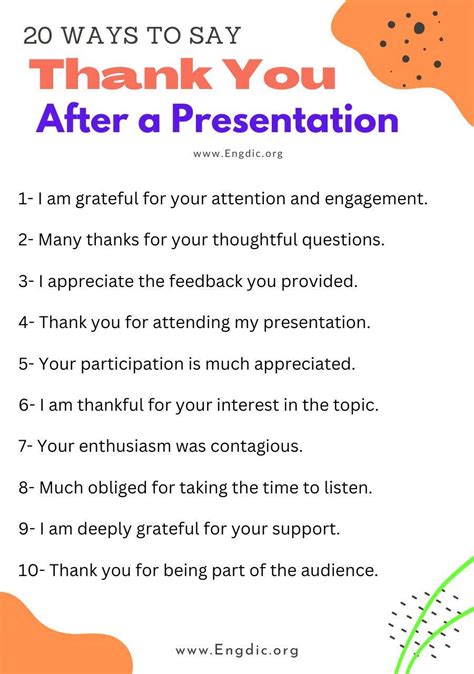 20 WAYS TO SAY
Thank You
After a Presentation

www.Engdic.org

1- I am grateful for your attention and engagement.

2- Many thanks for your thoughtful questions.

3- I appreciate the feedback you provided.

4- Thank you for attending my presentation.

5- Your participation is much appreciated.

6- I am thankful for your interest in the topic.

7- Your enthusiasm was contagious.

8- Much obliged for taking the time to listen.

9- I am deeply grateful for your support.

10- Thank you for being part of the audience.

www.Engdic.org